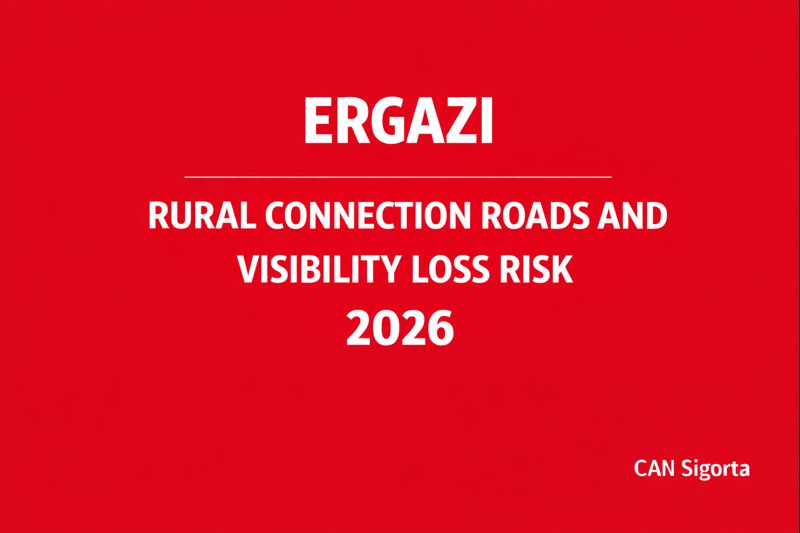 ERGAZI

RURAL CONNECTION ROADS AND VISIBILITY LOSS RISK
2026

CAN Sigorta